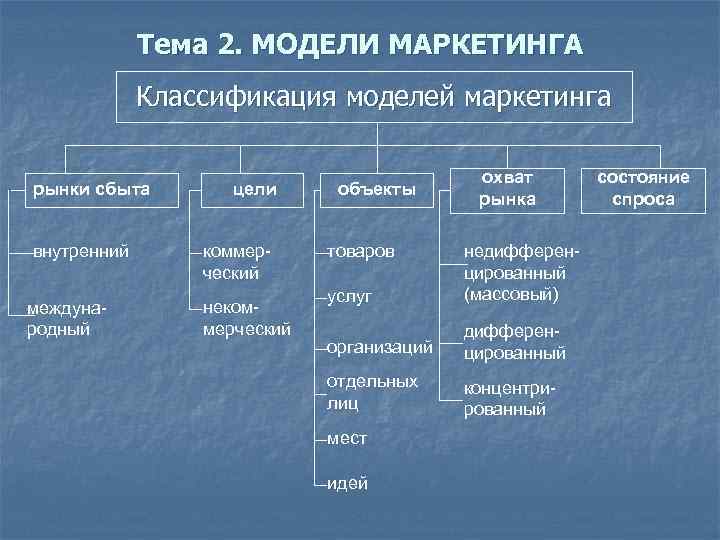 Тема 2. МОДЕЛИ МАРКЕТИНГА

Классификация моделей маркетинга

рынки сбыта

внутренний

международный

цели

коммерческий

некоммерческий

объекты

товаров

услуг

организаций

отдельных лиц

мест

идей

охват рынка

недифференцированный (массовый)

дифференцированный

концентрированный

состояние спроса